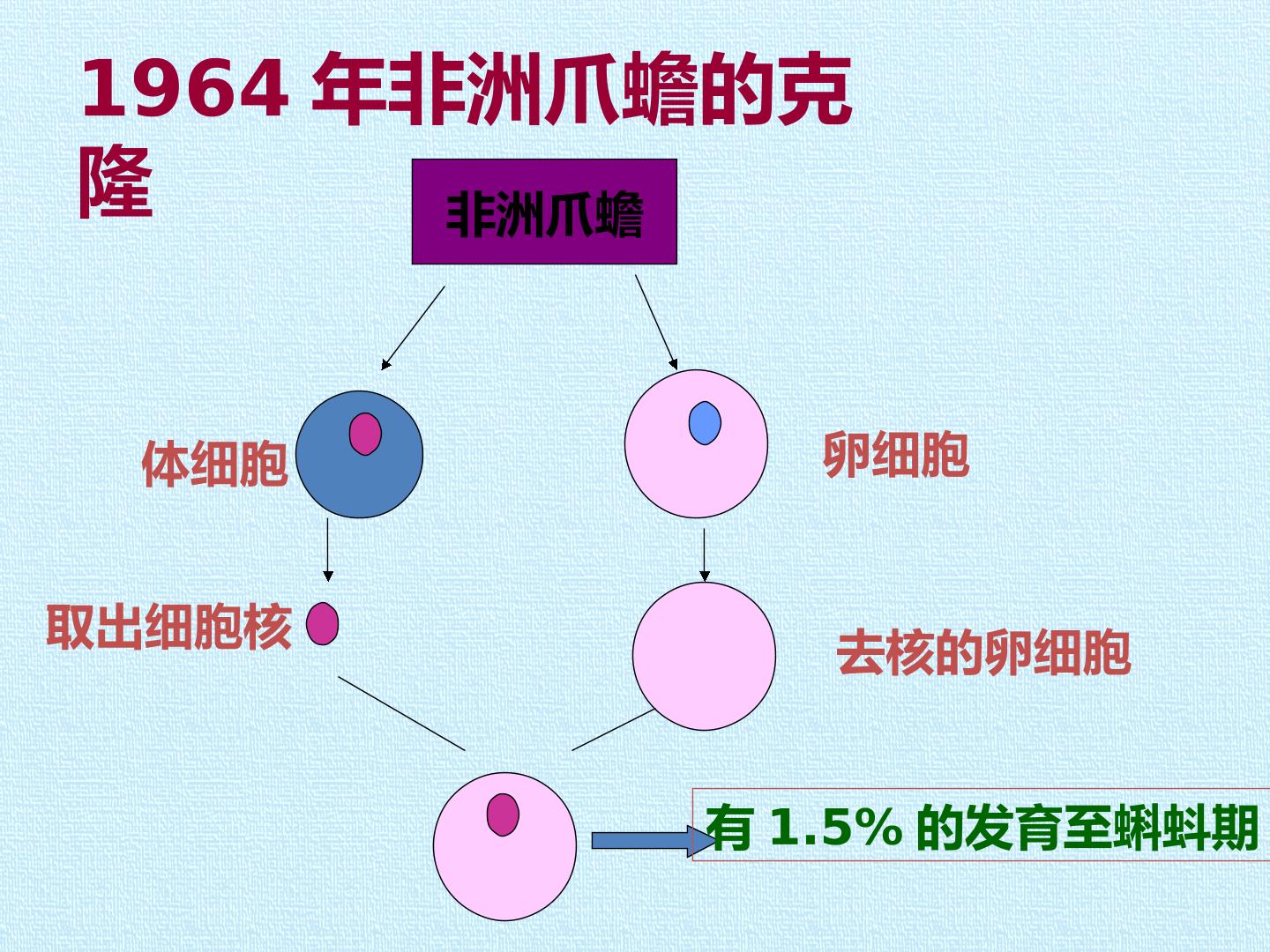 1964年非洲爪蟾的克隆

非洲爪蟾

体细胞

卵细胞

取出细胞核

去核的卵细胞

有1.5%的发育至蝌蚪期